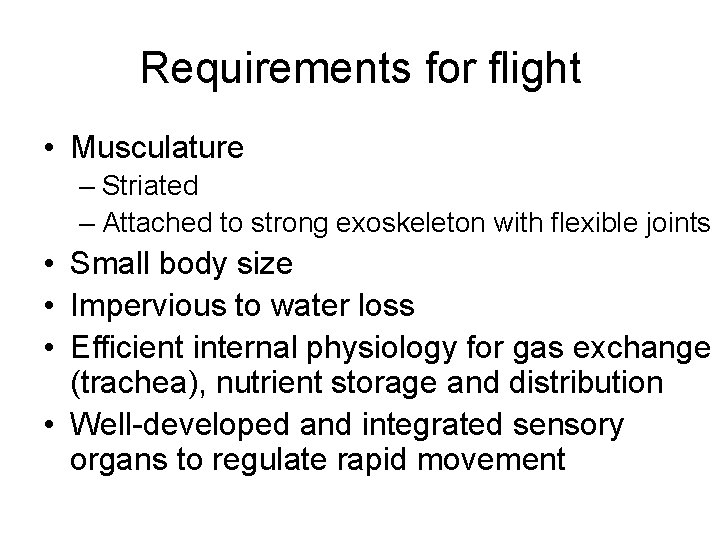 Requirements for flight

• Musculature
– Striated
– Attached to strong exoskeleton with flexible joints
• Small body size
• Impervious to water loss
• Efficient internal physiology for gas exchange (trachea), nutrient storage and distribution
• Well-developed and integrated sensory organs to regulate rapid movement